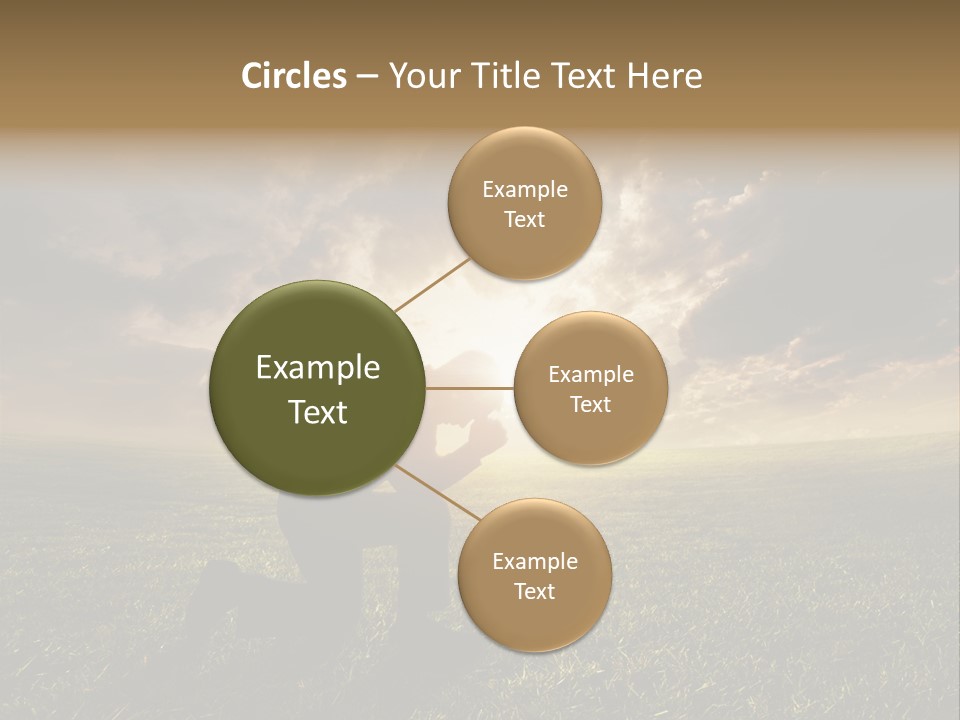 Circles – Your Title Text Here

Example Text

Example Text

Example Text

Example Text